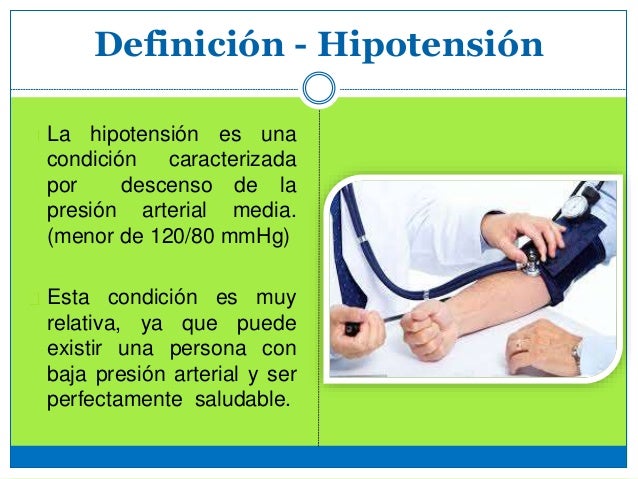 Definición - Hipotensión

La hipotensión es una condición caracterizada por descenso de la presión arterial media. (menor de 120/80 mmHg)

Esta condición es muy relativa, ya que puede existir una persona con baja presión arterial y ser perfectamente saludable.